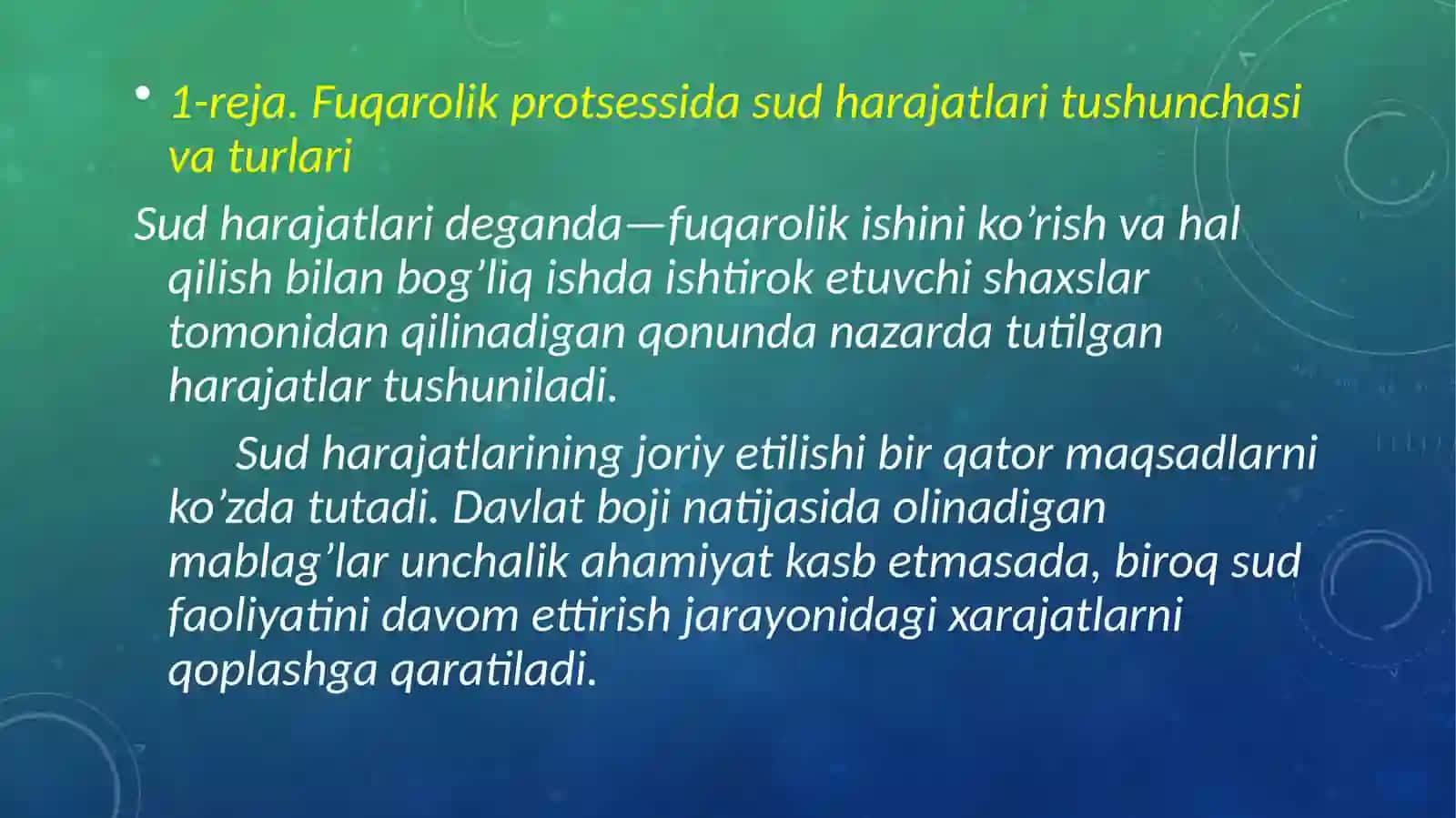 • 1-reja. Fuqarolik protsessida sud harajatlari tushunchasi va turlari

Sud harajatlari deganda—fuqarolik ishini ko’rish va hal qilish bilan bog’liq ishda ishtirok etuvchi shaxslar tomonidan qilinadigan qonunda nazarda tutilgan harajatlar tushuniladi.

Sud harajatlarining joriy etilishi bir qator maqsadlarni ko’zda tutadi. Davlat boji natijasida olinadigan mablag’lar unchalik ahamiyat kasb etmasada, biroq sud faoliyatini davom ettirish jarayonidagi xarajatlarni qoplashga qaratiladi.